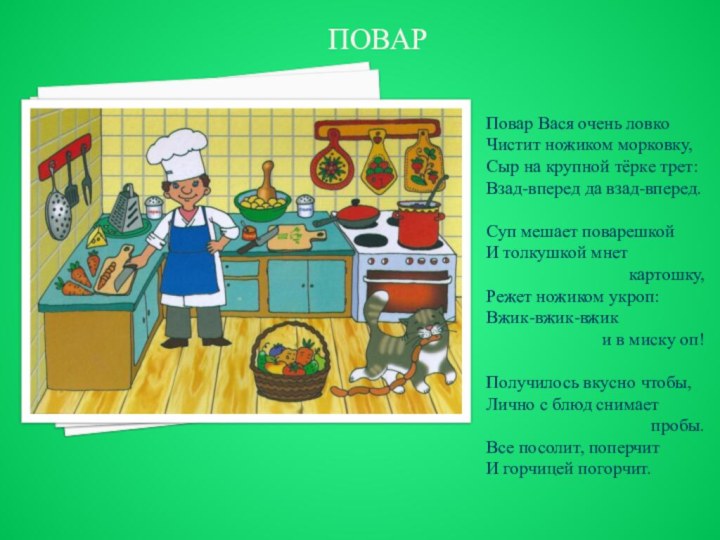 ПОВАР

Повар Вася очень ловко
Чистит ножиком морковку,
Сыр на крупной тёрке трет:
Взад-вперед да взад-вперед.

Суп мешает поварешкой
И толкушкой мнет картошку,
Режет ножиком укроп:
Вжик-вжик-вжик и в миску оп!

Получилось вкусно чтобы,
Лично с блюд снимает пробы.
Все посолит, поперчит
И горчицей погорчит.